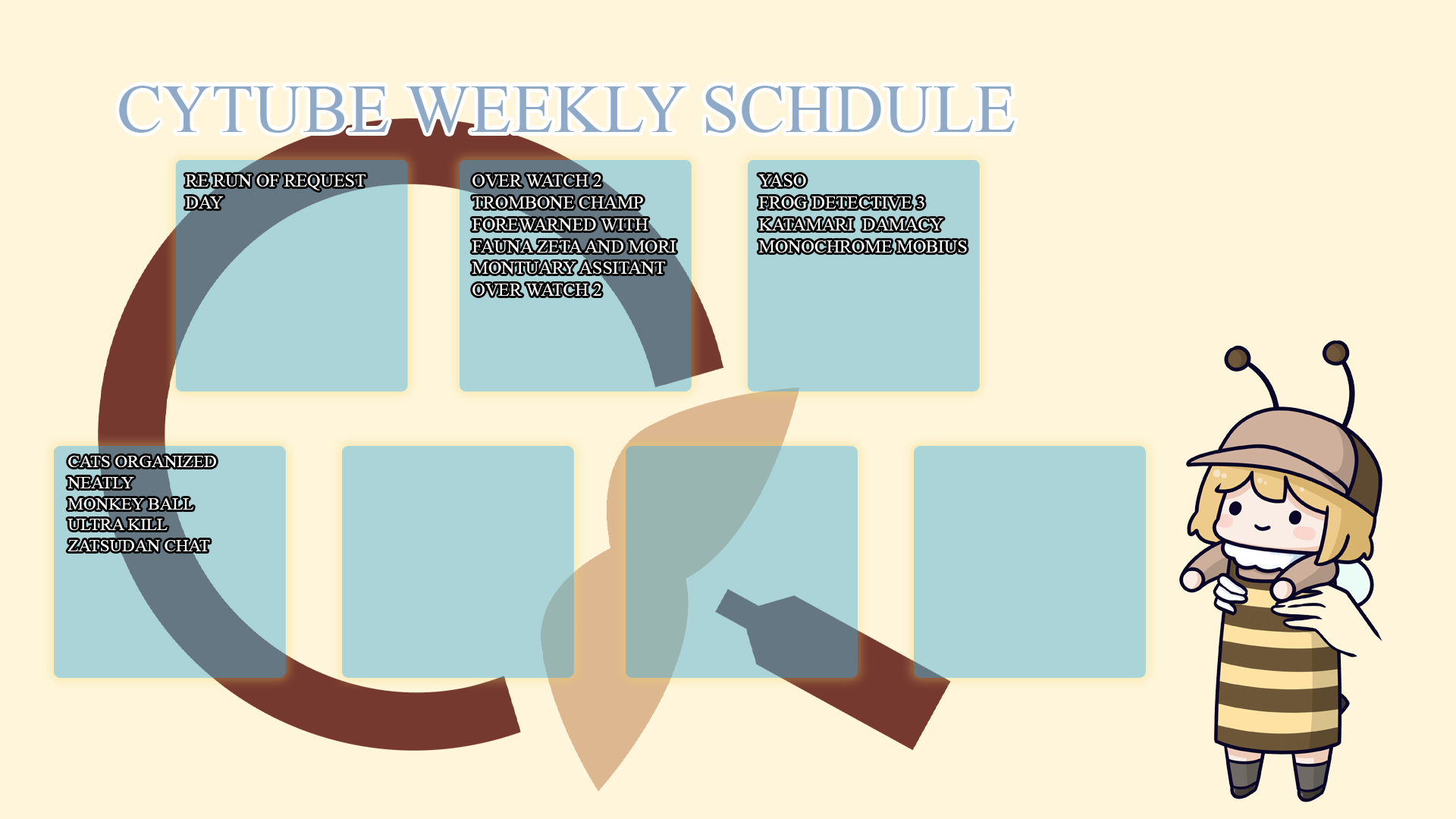 CYTUBE WEEKLY SCHDULE

RE RUN OF REQUEST DAY

OVER WATCH 2
TROMBONE CHAMP
FOREWARNED WITH FAUNA ZETA AND MORI
MONTUARY ASSITANT
OVER WATCH 2

YASO
FROG DETECTIVE 3
KATAMARI DAMACY
MONOCHROME MOBIUS

CATS ORGANIZED NEATLY
MONKEY BALL
ULTRA KILL
ZATSUDAN CHAT